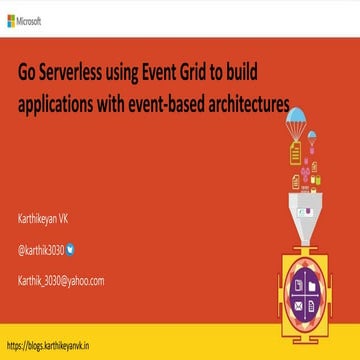 Microsoft

Go Serverless using Event Grid to build applications with event-based architectures

Karthikeyan VK

@karthik3030

Karthik_3030@yahoo.com

https://blogs.karthikeyanvk.in